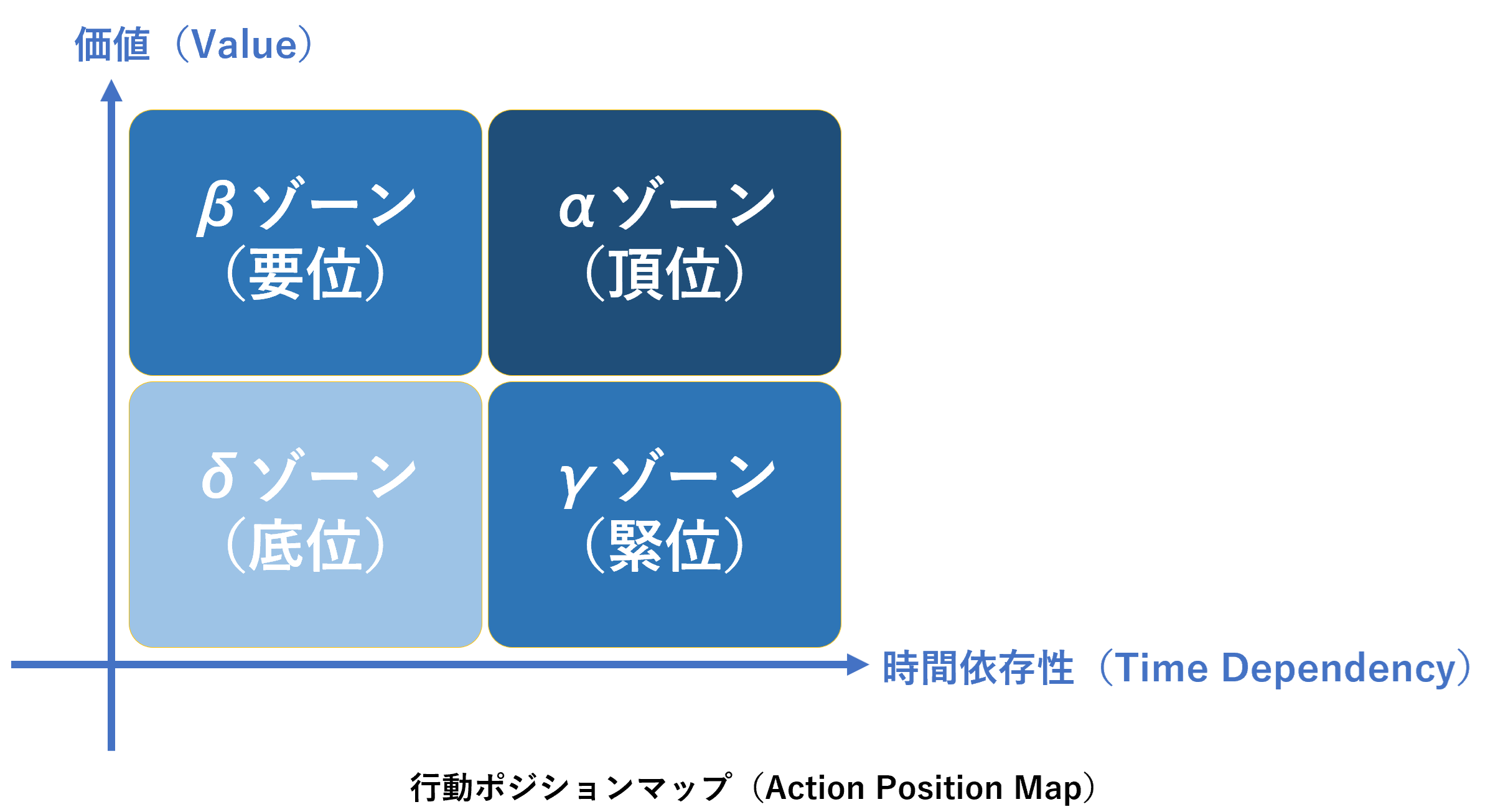 価値（Value）

βゾーン（要位）

αゾーン（頂位）

δゾーン（底位）

γゾーン（緊位）

時間依存性（Time Dependency）

行動ポジションマップ（Action Position Map）